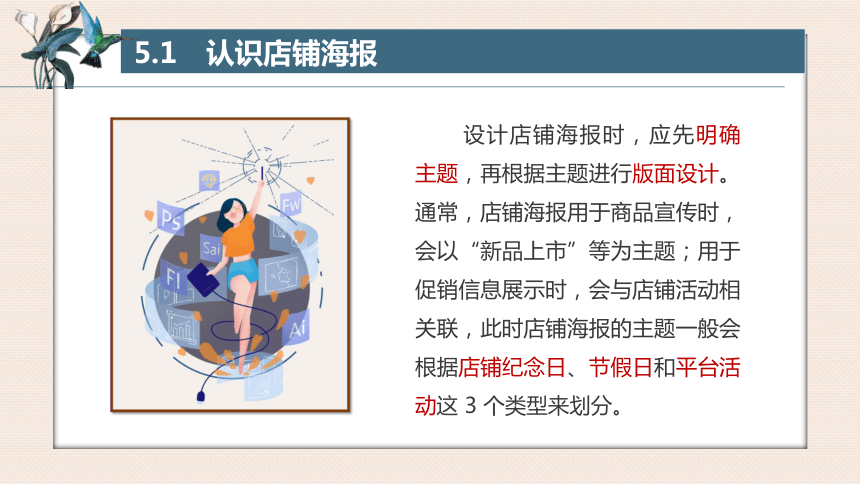 5.1 认识店铺海报

Ps Fw Sai Fl Ai

设计店铺海报时，应先明确主题，再根据主题进行版面设计。通常，店铺海报用于商品宣传时，会以“新品上市”等为主题；用于促销信息展示时，会与店铺活动相关联，此时店铺海报的主题一般会根据店铺纪念日、节假日和平台活动这 3 个类型来划分。